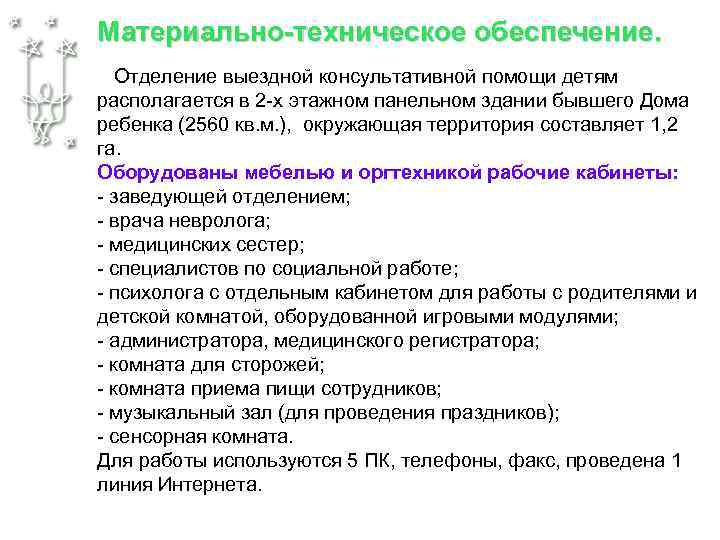 Материально-техническое обеспечение.

Отделение выездной консультативной помощи детям располагается в 2-х этажном панельном здании бывшего Дома ребенка (2560 кв.м.), окружающая территория составляет 1,2 га.

Оборудованы мебелью и оргтехникой рабочие кабинеты:
- заведующей отделением;
- врача невролога;
- медицинских сестер;
- специалистов по социальной работе;
- психолога с отдельным кабинетом для работы с родителями и детской комнатой, оборудованной игровыми модулями;
- администратора, медицинского регистратора;
- комната для сторожей;
- комната приема пищи сотрудников;
- музыкальный зал (для проведения праздников);
- сенсорная комната.
Для работы используются 5 ПК, телефоны, факс, проведена 1 линия Интернета.